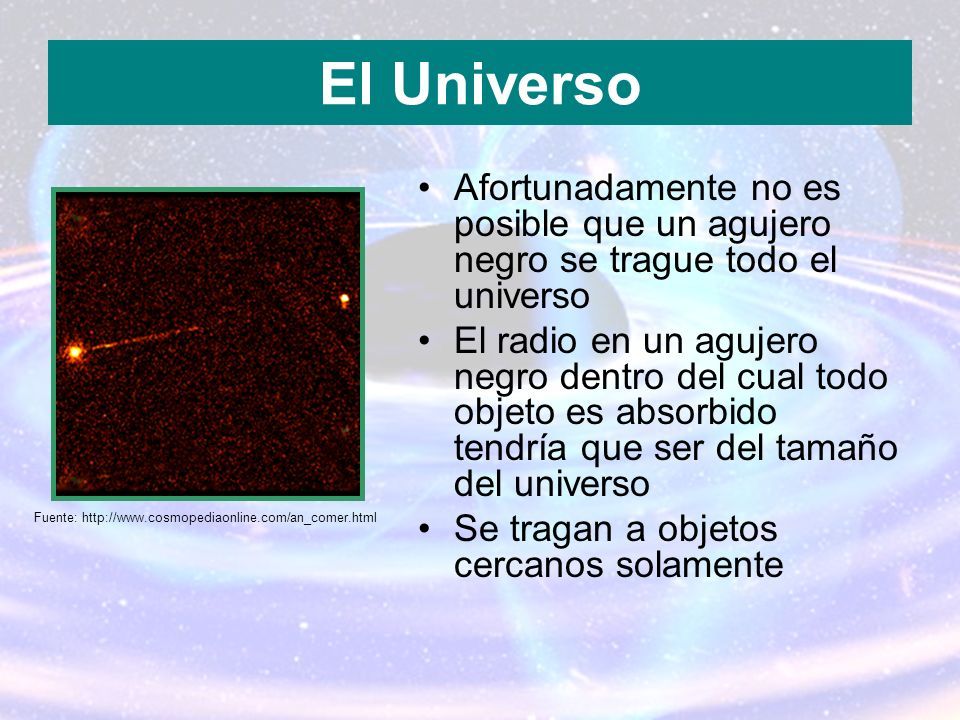 El Universo

Fuente: http://www.cosmopediaonline.com/an_comer.html

• Afortunadamente no es posible que un agujero negro se trague todo el universo
• El radio en un agujero negro dentro del cual todo objeto es absorbido tendría que ser del tamaño del universo
• Se tragan a objetos cercanos solamente